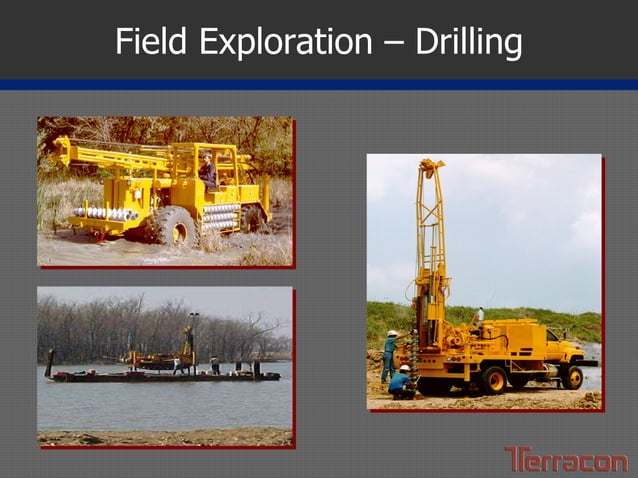 Field Exploration – Drilling

Terracon